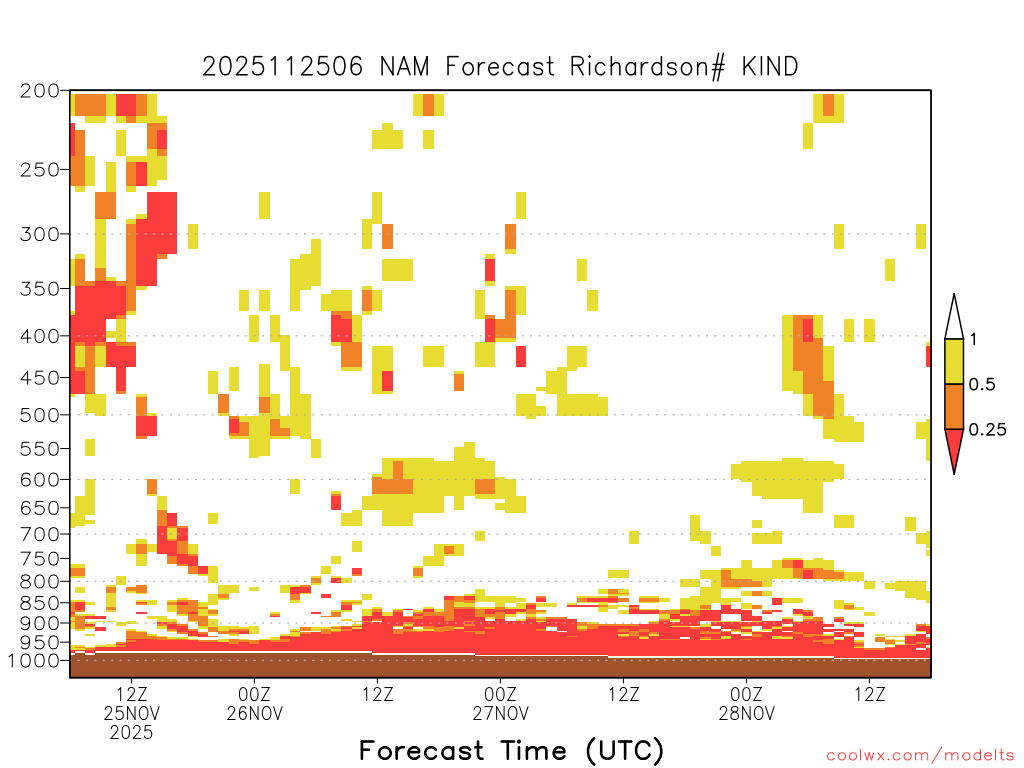 2025112506 NAM Forecast Richardson# KIND

200
250
300
350
400
450
500
550
600
650
700
750
800
850
900
950
1000

1
0.5
0.25

12Z
25NOV
2025

00Z
26NOV

12Z

00Z
27NOV

12Z

00Z
28NOV

12Z

Forecast Time (UTC)

coolwx.com/modelts